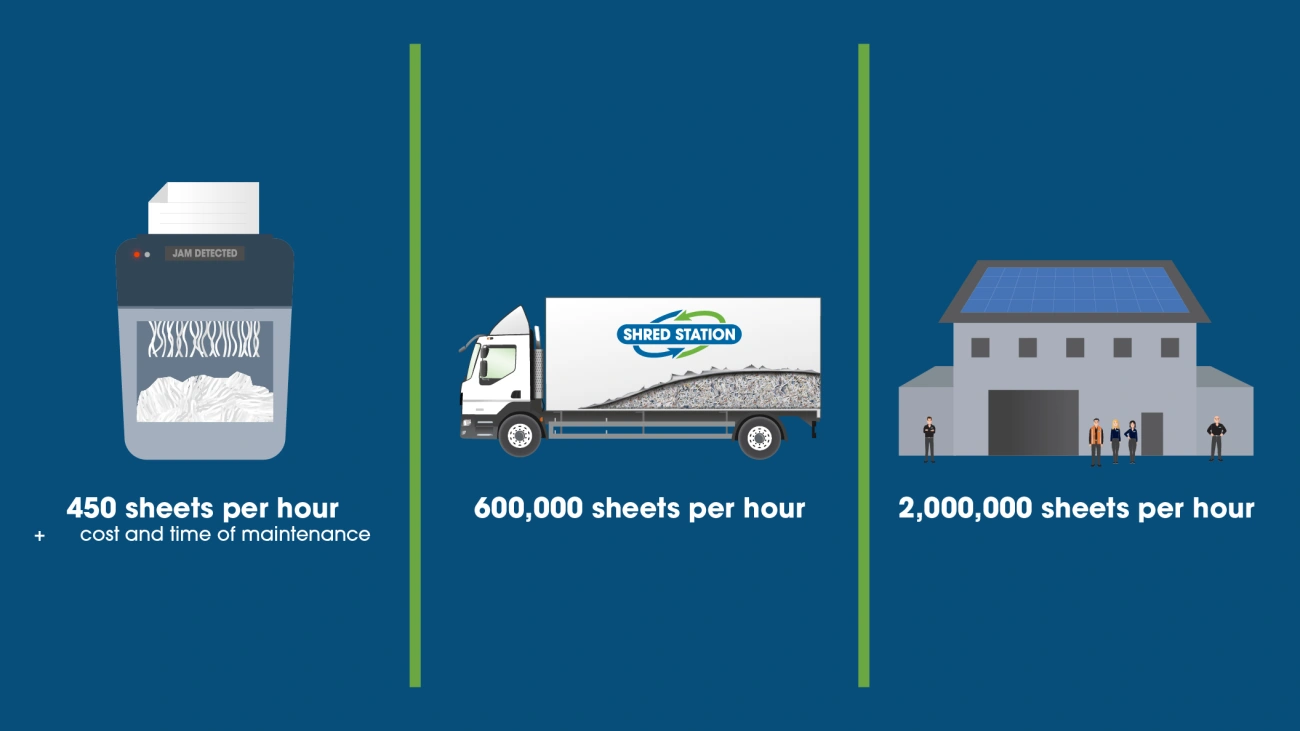 JAM DETECTED

450 sheets per hour
+ cost and time of maintenance

SHRED STATION

600,000 sheets per hour

2,000,000 sheets per hour